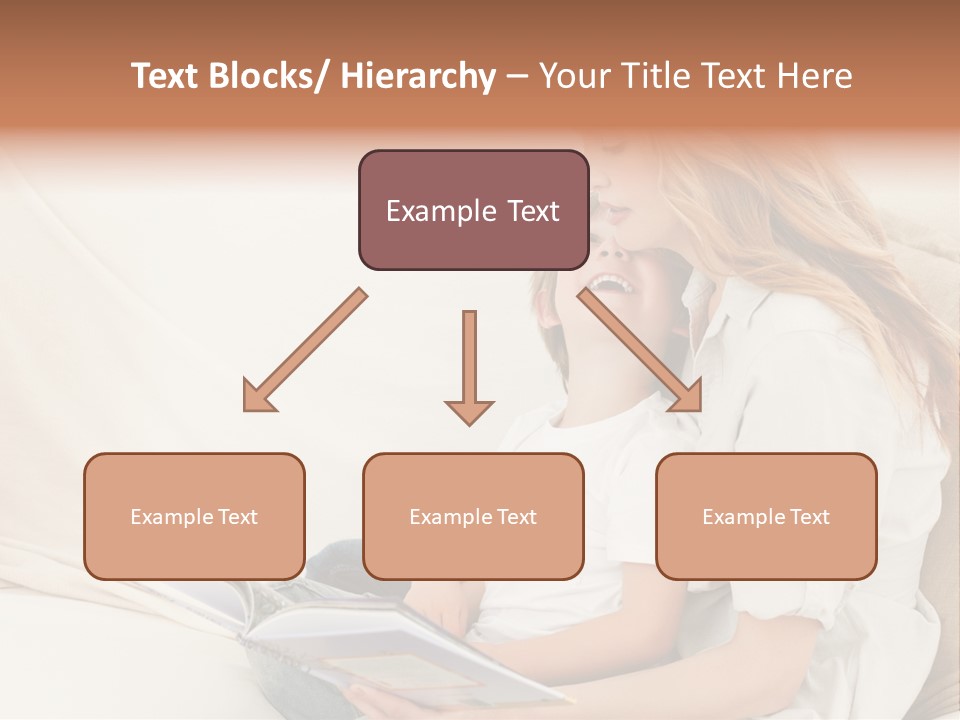 Text Blocks/ Hierarchy – Your Title Text Here

Example Text

Example Text

Example Text

Example Text